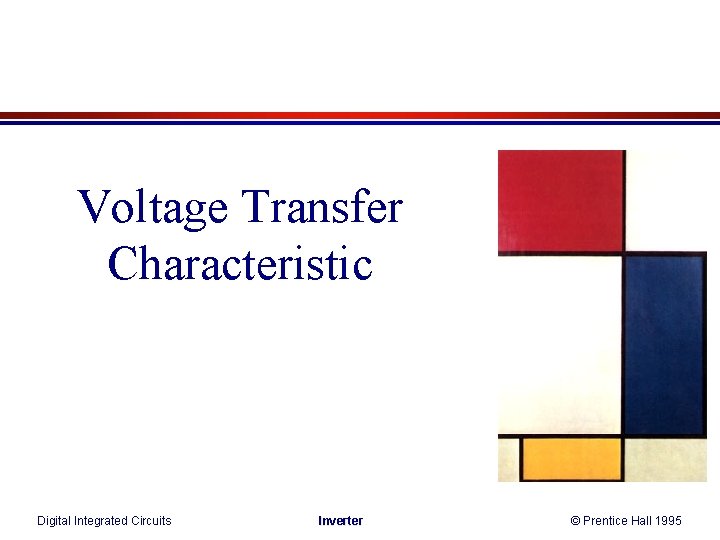 Voltage Transfer Characteristic

Digital Integrated Circuits Inverter © Prentice Hall 1995